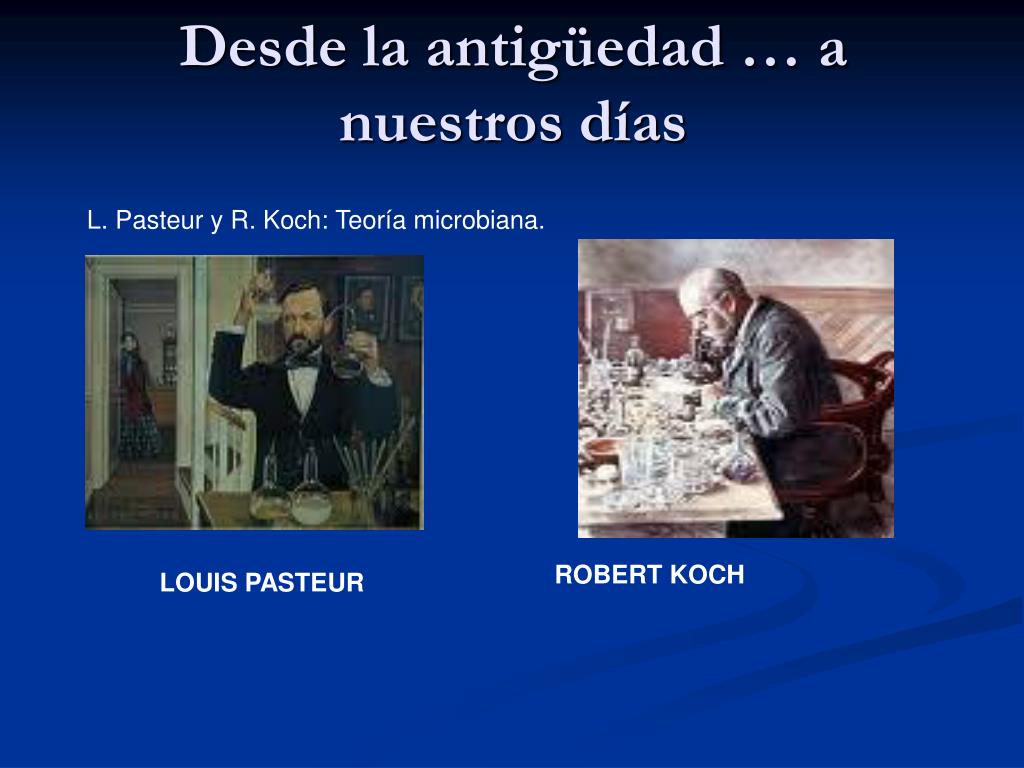 Desde la antigüedad … a nuestros días

L. Pasteur y R. Koch: Teoría microbiana.

LOUIS PASTEUR

ROBERT KOCH